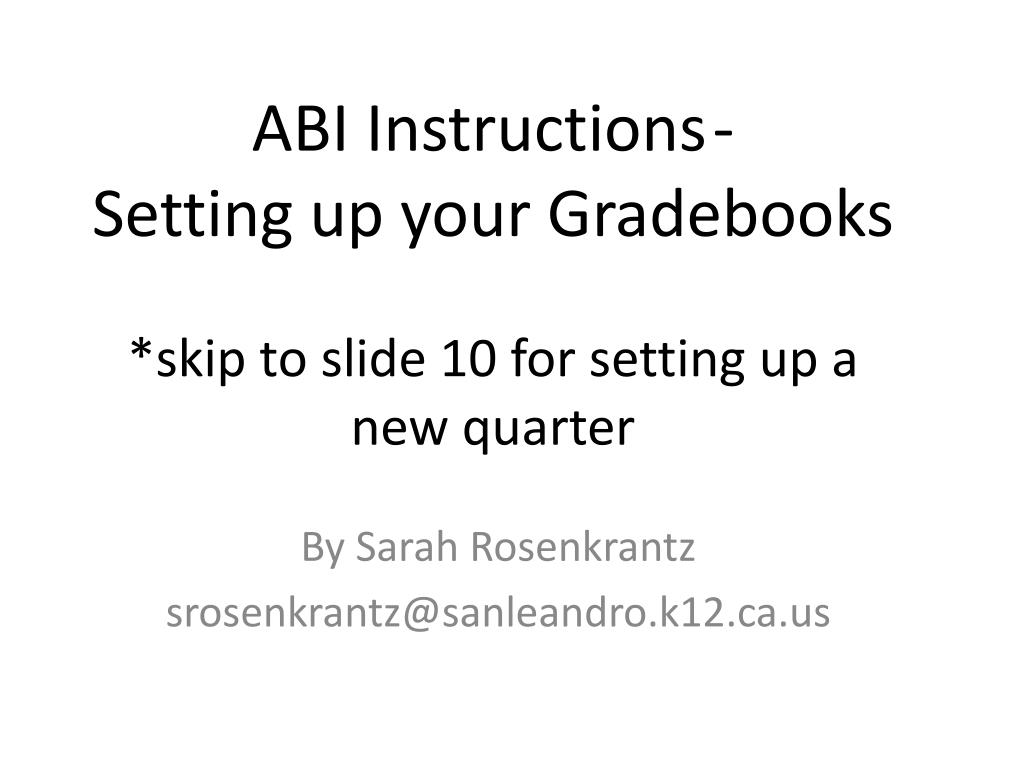 ABI Instructions-
Setting up your Gradebooks

*skip to slide 10 for setting up a new quarter

By Sarah Rosenkrantz
srosenkrantz@sanleandro.k12.ca.us